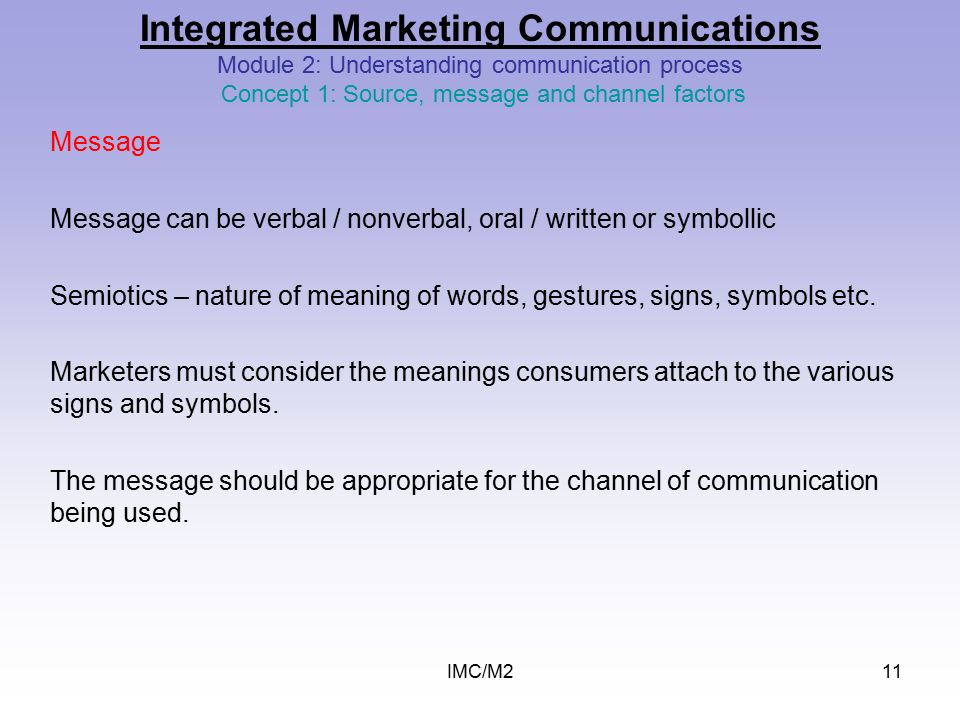 Integrated Marketing Communications
Module 2: Understanding communication process
Concept 1: Source, message and channel factors

Message

Message can be verbal / nonverbal, oral / written or symbollic

Semiotics – nature of meaning of words, gestures, signs, symbols etc.

Marketers must consider the meanings consumers attach to the various signs and symbols.

The message should be appropriate for the channel of communication being used.

IMC/M2

11